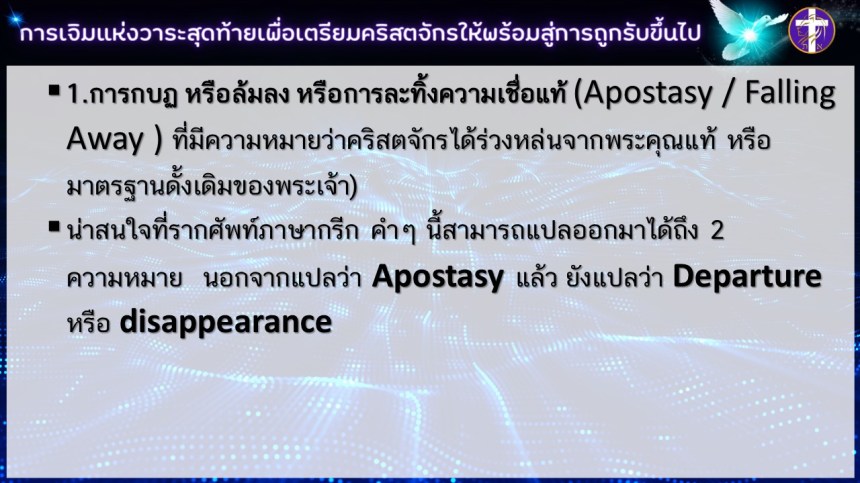 การเจิมแห่งวาระสุดท้ายเพื่อเตรียมคริสตจักรให้พร้อมสู่การถูกรับขึ้นไป

▪ 1.การกบฏ หรือล้มลง หรือการละทิ้งความเชื่อแท้ (Apostasy / Falling Away ) ที่มีความหมายว่าคริสตจักรได้ร่วงหล่นจากพระคุณแท้ หรือมาตรฐานดั้งเดิมของพระเจ้า)

▪ น่าสนใจที่รากศัพท์ภาษากรีก คำๆ นี้สามารถแปลออกมาได้ถึง 2 ความหมาย นอกจากแปลว่า Apostasy แล้ว ยังแปลว่า Departure หรือ disappearance